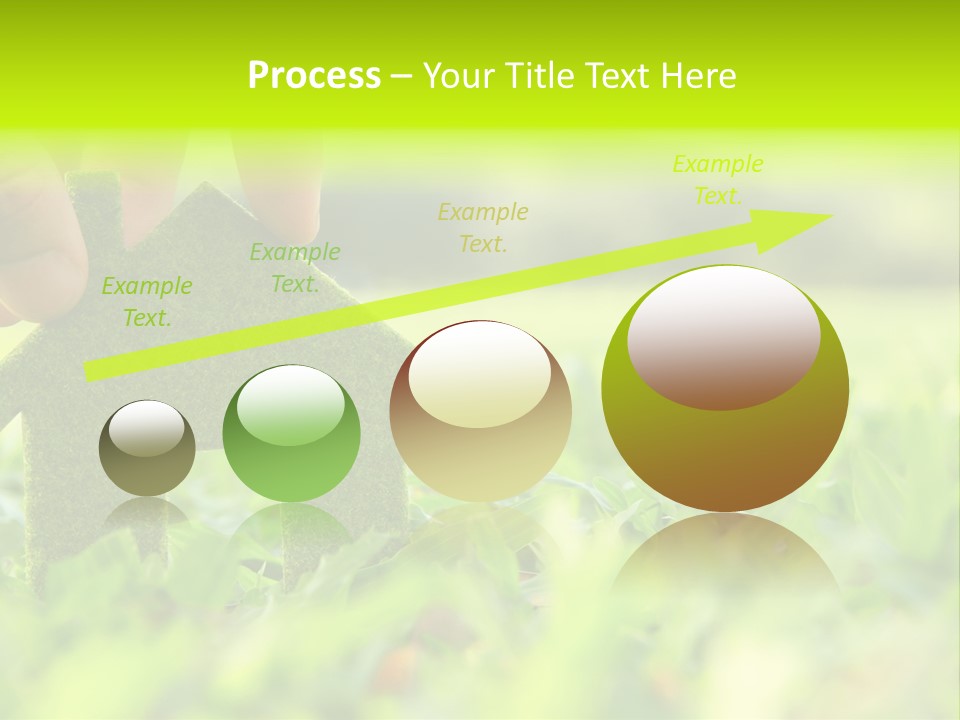 Process – Your Title Text Here

Example Text.

Example Text.

Example Text.

Example Text.